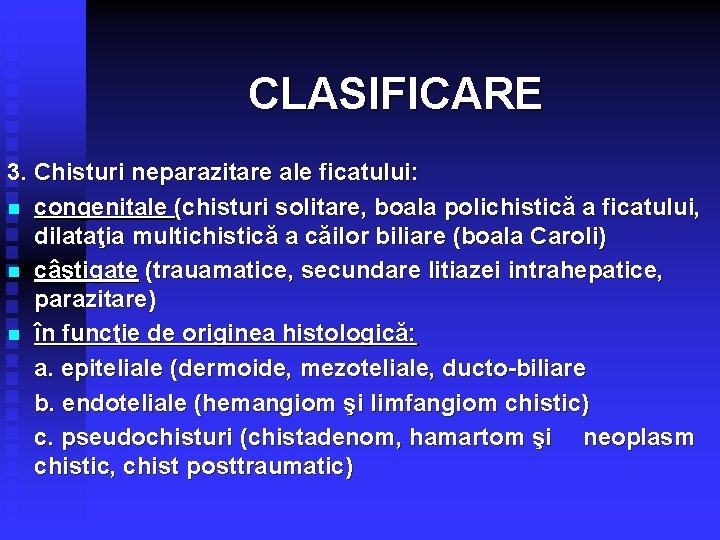 CLASIFICARE

3. Chisturi neparazitare ale ficatului:

congenitale (chisturi solitare, boala polichistică a ficatului, dilataţia multichistică a căilor biliare (boala Caroli)

câştigate (trauamatice, secundare litiazei intrahepatice, parazitare)

în funcţie de originea histologică:

a. epiteliale (dermoide, mezoteliale, ducto-biliare

b. endoteliale (hemangiom şi limfangiom chistic)

c. pseudochisturi (chistadenom, hamartom şi neoplasm chistic, chist posttraumatic)